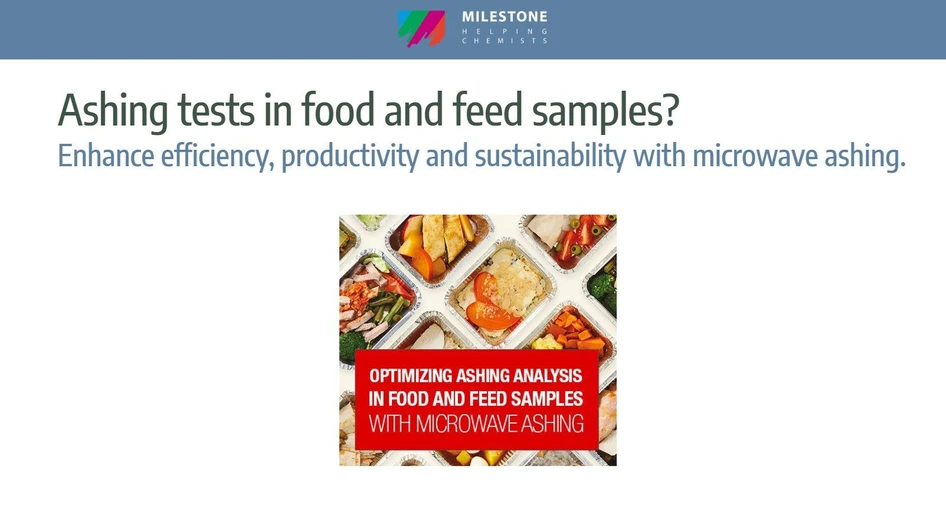 MILESTONE
HELPING CHEMISTS

Ashing tests in food and feed samples?
Enhance efficiency, productivity and sustainability with microwave ashing.

OPTIMIZING ASHING ANALYSIS IN FOOD AND FEED SAMPLES WITH MICROWAVE ASHING